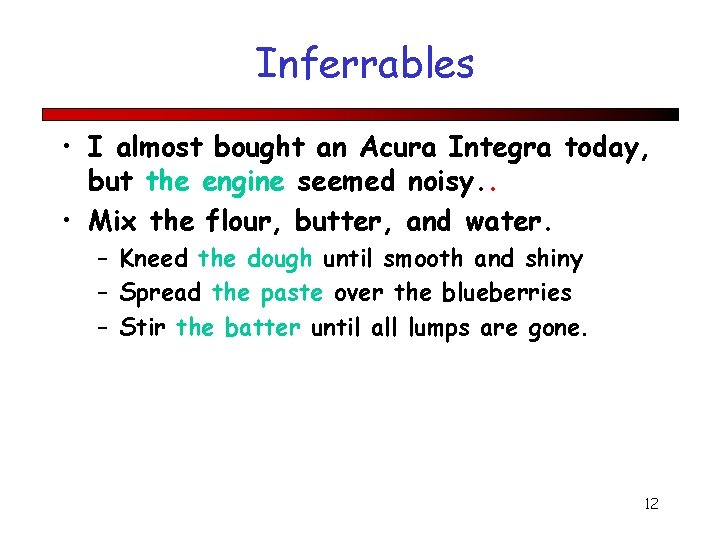 Inferrables

• I almost bought an Acura Integra today, but the engine seemed noisy..

• Mix the flour, butter, and water.
  – Kneed the dough until smooth and shiny
  – Spread the paste over the blueberries
  – Stir the batter until all lumps are gone.

12